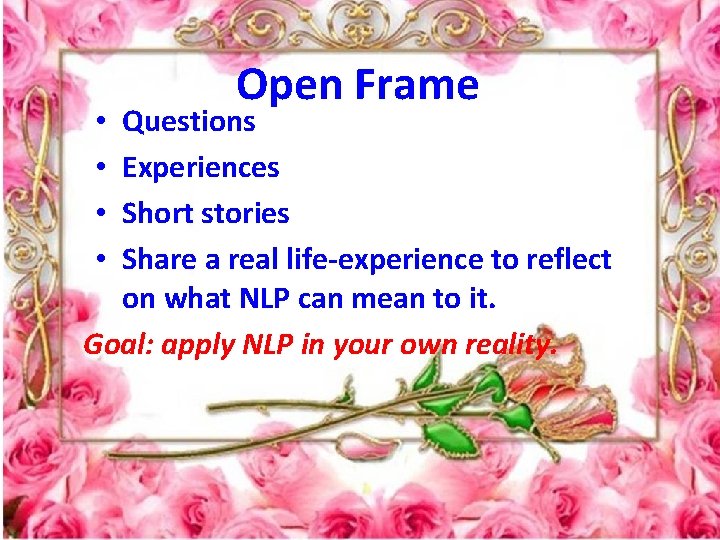 Open Frame

• Questions
• Experiences
• Short stories
• Share a real life-experience to reflect on what NLP can mean to it.

Goal: apply NLP in your own reality.